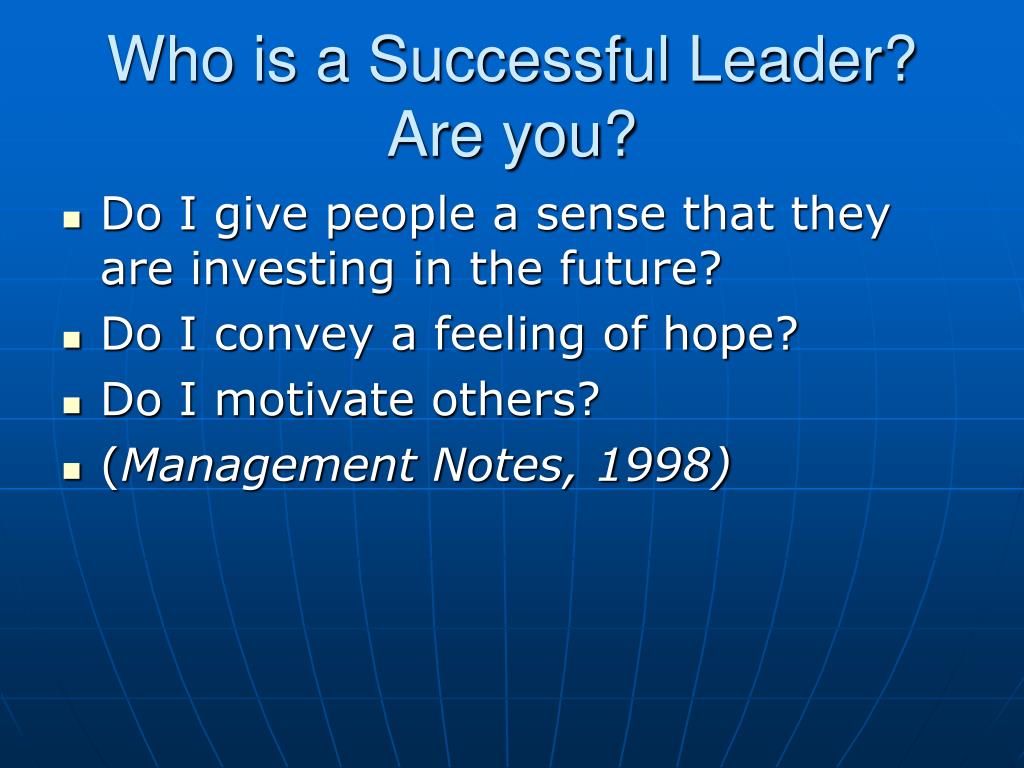 Who is a Successful Leader? Are you?

- Do I give people a sense that they are investing in the future?
- Do I convey a feeling of hope?
- Do I motivate others?
- (Management Notes, 1998)